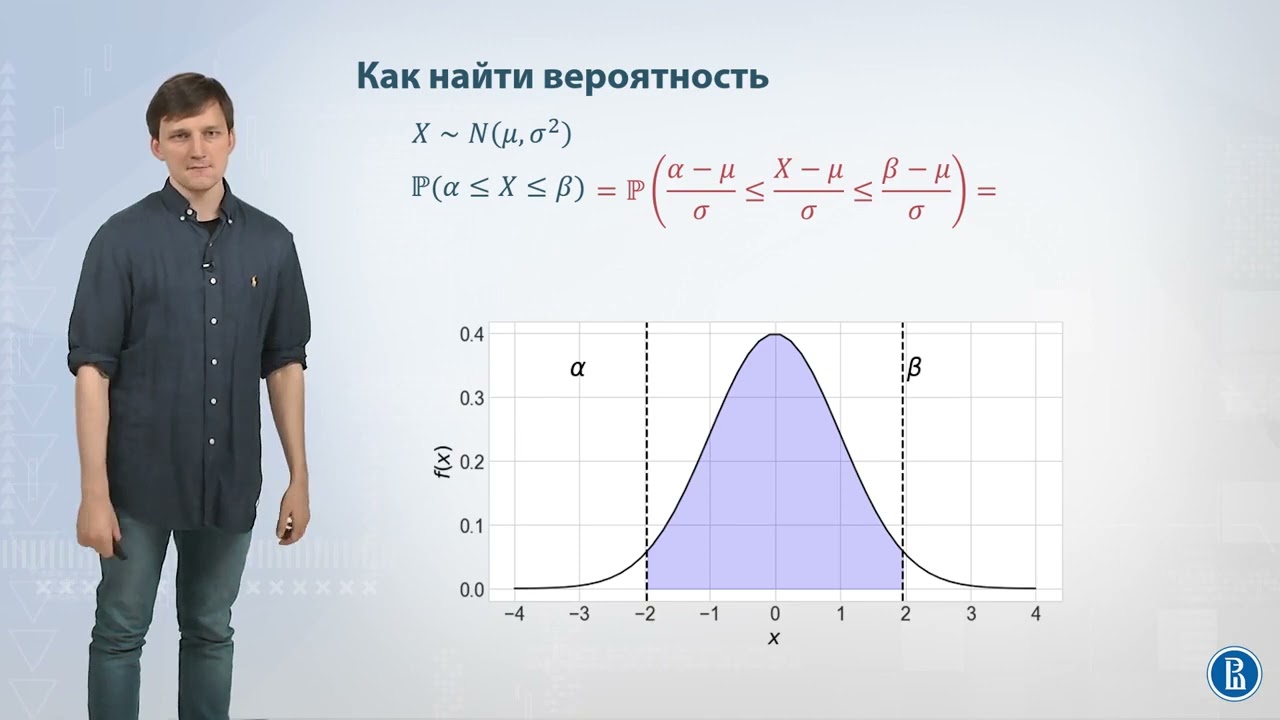 Как найти вероятность

$X \sim N(\mu, \sigma^2)$

$\mathbb{P}(\alpha \leq X \leq \beta) = \mathbb{P}\left(\frac{\alpha - \mu}{\sigma} \leq \frac{X - \mu}{\sigma} \leq \frac{\beta - \mu}{\sigma}\right) =$

0.4
0.3
0.2
0.1
0.0
$f(x)$
$\alpha$
$\beta$
−4 −3 −2 −1 0 1 2 3 4
$x$